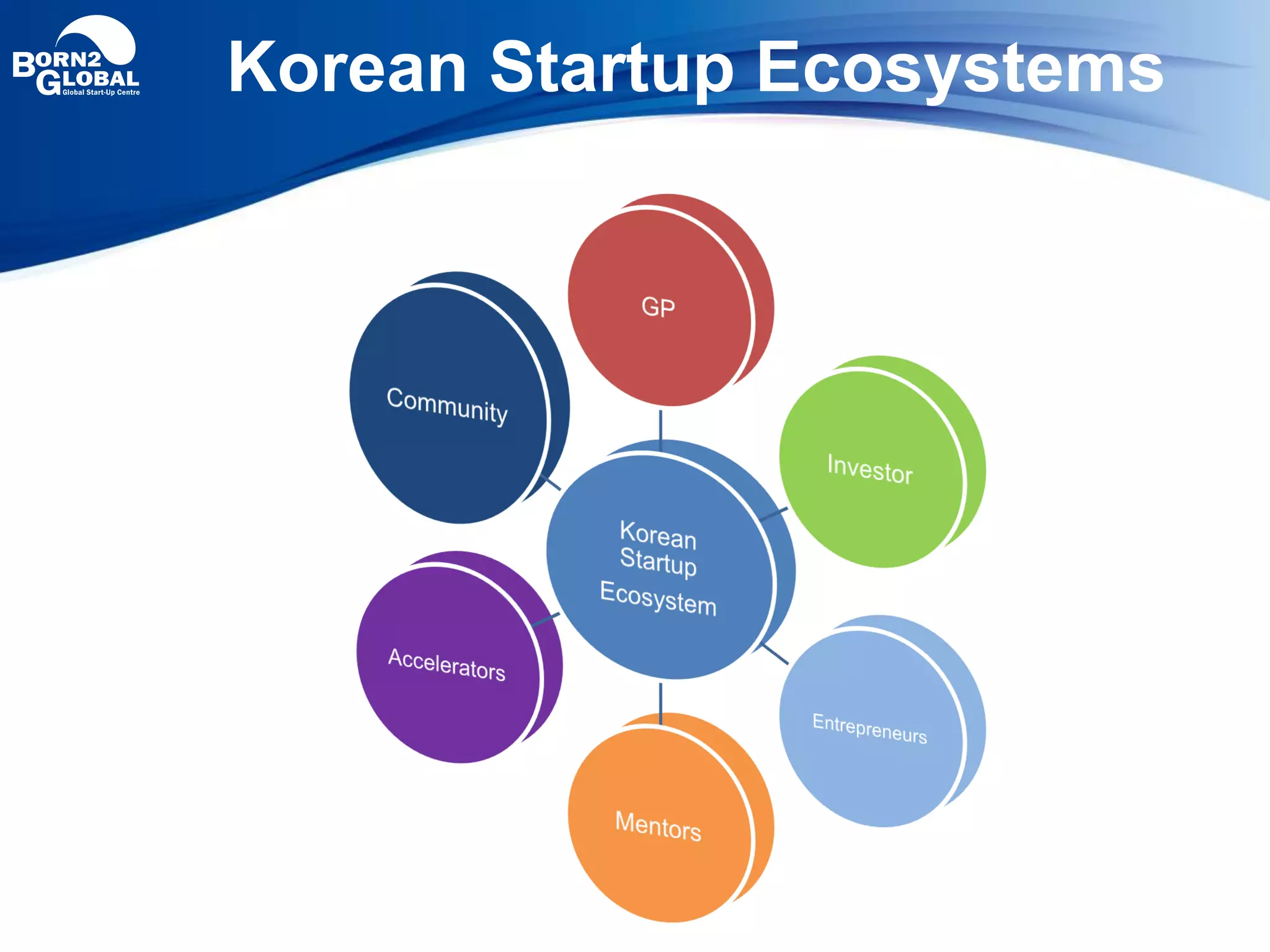 BORN2 GLOBAL
Global Start-Up Centre

Korean Startup Ecosystems

GP

Community

Investor

Korean Startup Ecosystem

Accelerators

Entrepreneurs

Mentors